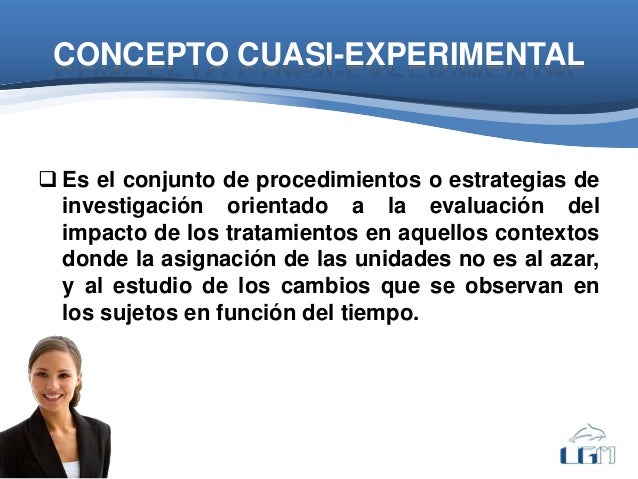 CONCEPTO CUASI-EXPERIMENTAL

❑ Es el conjunto de procedimientos o estrategias de investigación orientado a la evaluación del impacto de los tratamientos en aquellos contextos donde la asignación de las unidades no es al azar, y al estudio de los cambios que se observan en los sujetos en función del tiempo.

LGM